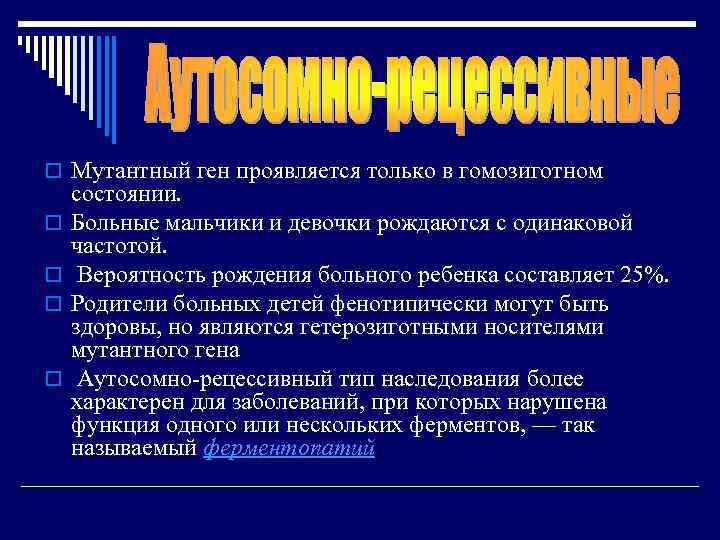 Аутосомно-рецессивные

Мутантный ген проявляется только в гомозиготном состоянии.

Больные мальчики и девочки рождаются с одинаковой частотой.

Вероятность рождения больного ребенка составляет 25%.

Родители больных детей фенотипически могут быть здоровы, но являются гетерозиготными носителями мутантного гена

Аутосомно-рецессивный тип наследования более характерен для заболеваний, при которых нарушена функция одного или нескольких ферментов, — так называемый ферментопатий